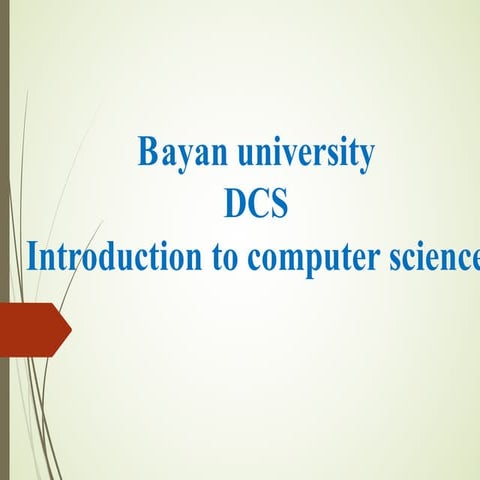 Bayan university
DCS
Introduction to computer science